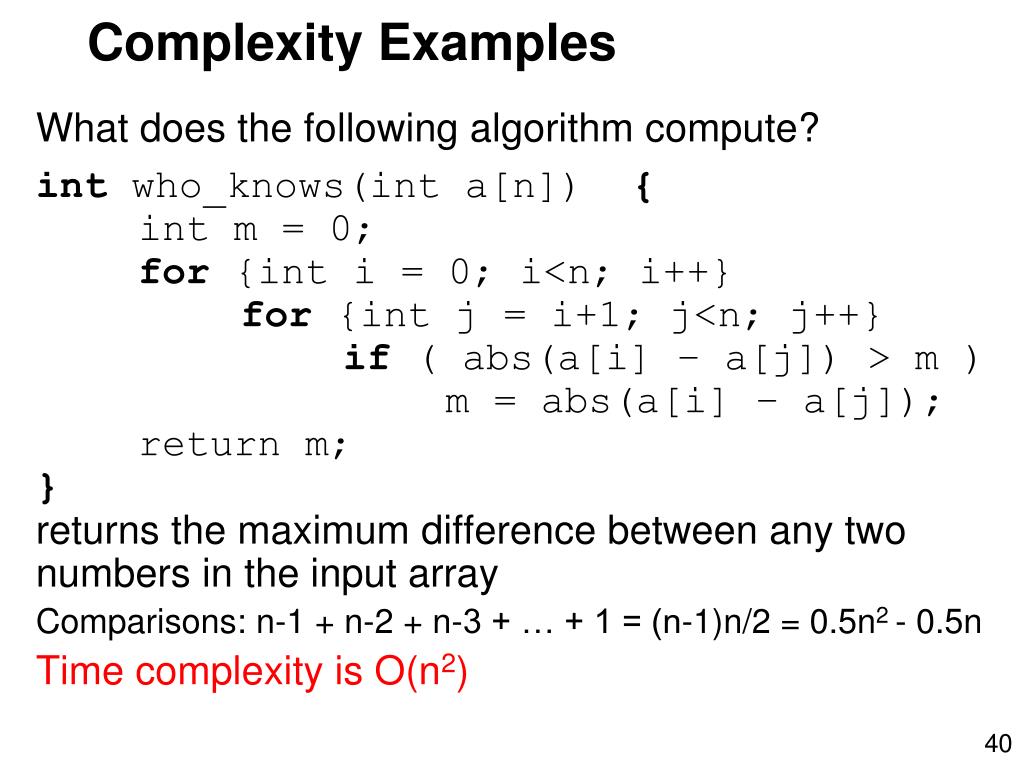 Complexity Examples

What does the following algorithm compute?

int who_knows(int a[n]) {
    int m = 0;
    for {int i = 0; i<n; i++}
        for {int j = i+1; j<n; j++}
            if ( abs(a[i] – a[j]) > m )
                m = abs(a[i] – a[j]);
    return m;
}

returns the maximum difference between any two numbers in the input array

Comparisons: n-1 + n-2 + n-3 + … + 1 = (n-1)n/2 = $0.5n^2$ - 0.5n

Time complexity is $O(n^2)$

40